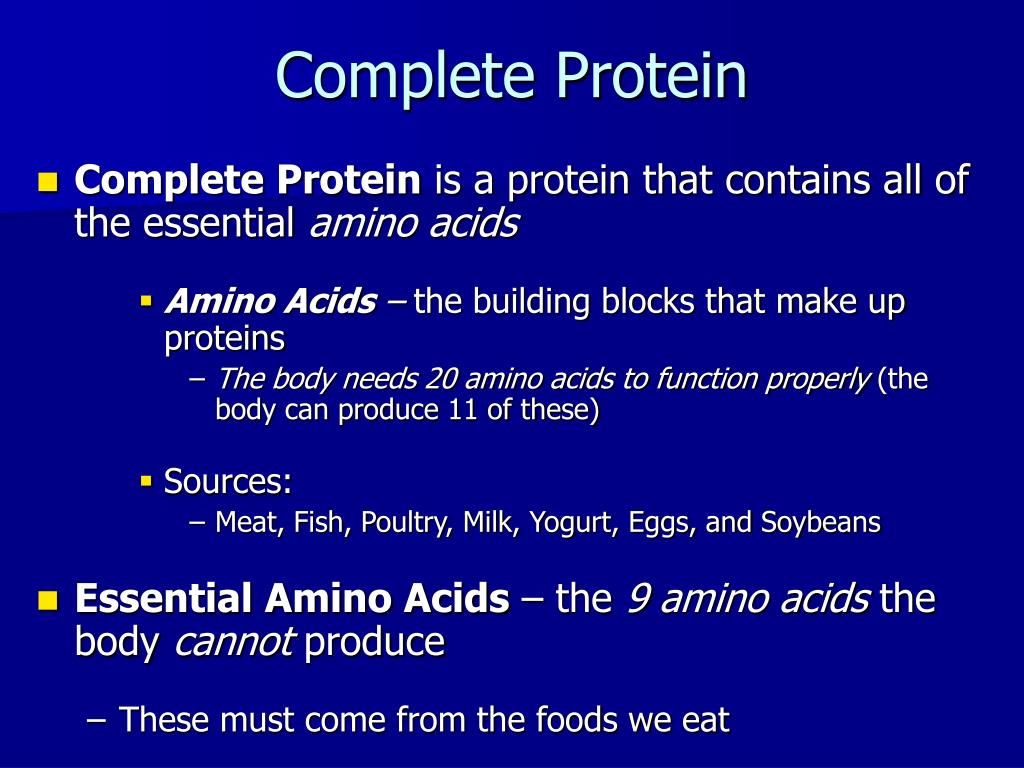 Complete Protein

Complete Protein is a protein that contains all of the essential amino acids

Amino Acids – the building blocks that make up proteins

– The body needs 20 amino acids to function properly (the body can produce 11 of these)

Sources:

– Meat, Fish, Poultry, Milk, Yogurt, Eggs, and Soybeans

Essential Amino Acids – the 9 amino acids the body cannot produce

– These must come from the foods we eat